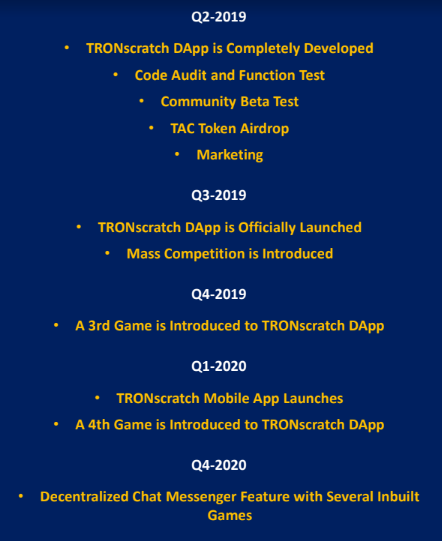 Q2-2019

• TRONscratch DApp is Completely Developed
• Code Audit and Function Test
• Community Beta Test
• TAC Token Airdrop
• Marketing

Q3-2019

• TRONscratch DApp is Officially Launched
• Mass Competition is Introduced

Q4-2019

• A 3rd Game is Introduced to TRONscratch DApp

Q1-2020

• TRONscratch Mobile App Launches
• A 4th Game is Introduced to TRONscratch DApp

Q4-2020

• Decentralized Chat Messenger Feature with Several Inbuilt Games